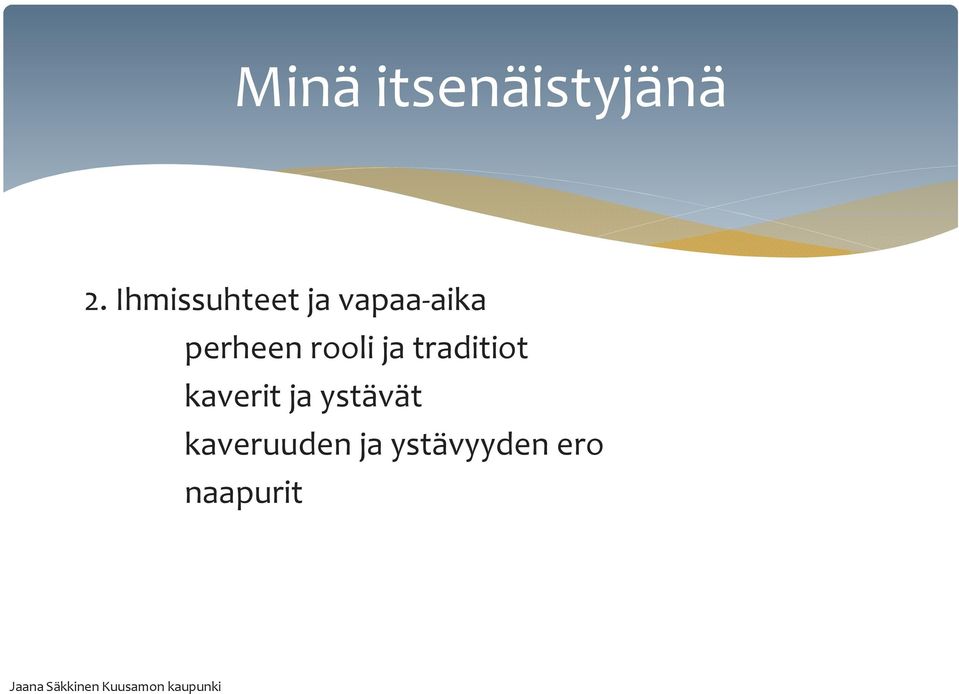 Minä itsenäistyjänä

2. Ihmissuhteet ja vapaa-aika

perheen rooli ja traditiot

kaverit ja ystävät

kaveruuden ja ystävyyden ero

naapurit

Jaana Säkkinen Kuusamon kaupunki